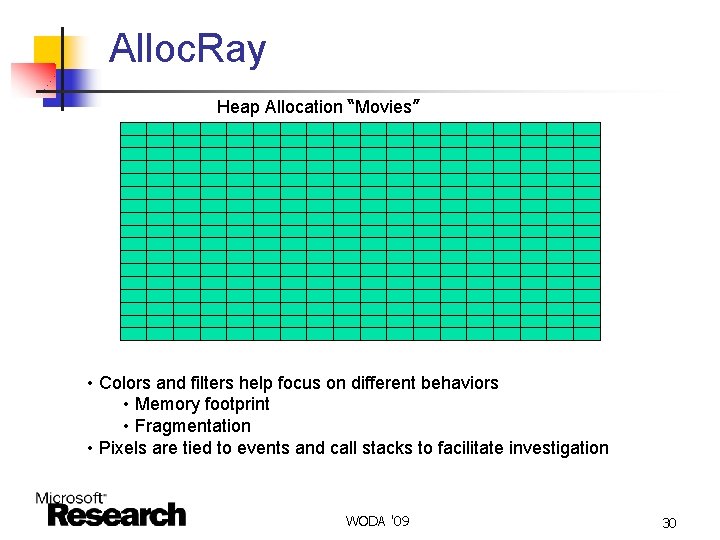 AllocRay

Heap Allocation "Movies"

• Colors and filters help focus on different behaviors
  • Memory footprint
  • Fragmentation
• Pixels are tied to events and call stacks to facilitate investigation

Microsoft Research

WODA '09

30